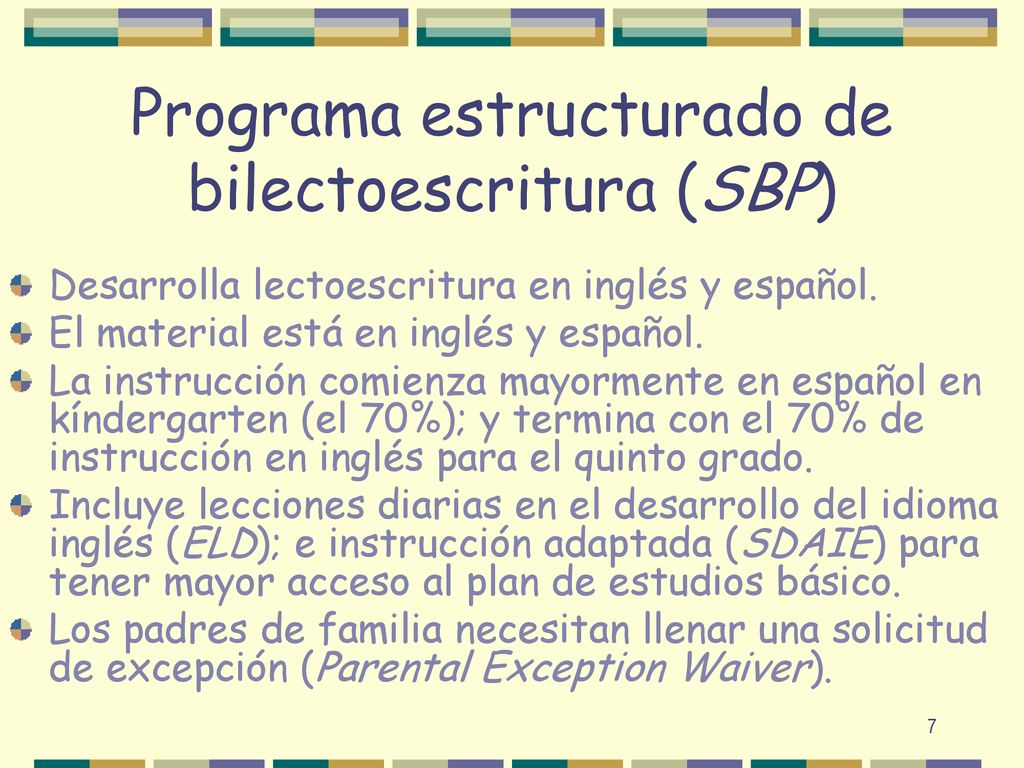 Programa estructurado de bilectoescritura (SBP)

Desarrolla lectoescritura en inglés y español.

El material está en inglés y español.

La instrucción comienza mayormente en español en kíndergarten (el 70%); y termina con el 70% de instrucción en inglés para el quinto grado.

Incluye lecciones diarias en el desarrollo del idioma inglés (ELD); e instrucción adaptada (SDAIE) para tener mayor acceso al plan de estudios básico.

Los padres de familia necesitan llenar una solicitud de excepción (Parental Exception Waiver).

7